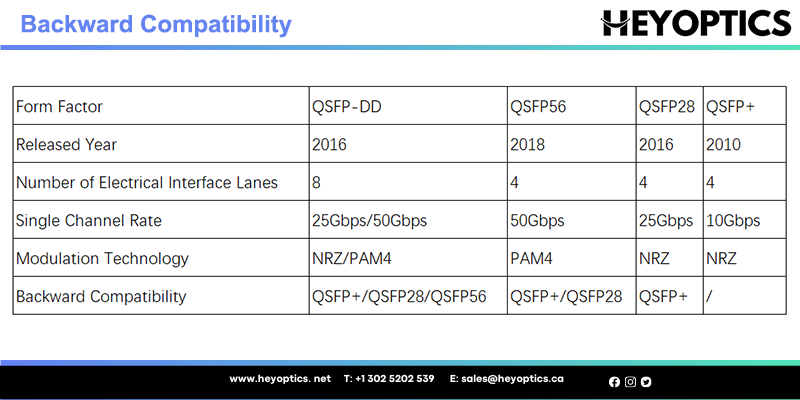 Backward Compatibility

HEYOPTICS

| Form Factor | QSFP-DD | QSFP56 | QSFP28 | QSFP+ |
|---|---|---|---|---|
| Released Year | 2016 | 2018 | 2016 | 2010 |
| Number of Electrical Interface Lanes | 8 | 4 | 4 | 4 |
| Single Channel Rate | 25Gbps/50Gbps | 50Gbps | 25Gbps | 10Gbps |
| Modulation Technology | NRZ/PAM4 | PAM4 | NRZ | NRZ |
| Backward Compatibility | QSFP+/QSFP28/QSFP56 | QSFP+/QSFP28 | QSFP+ | / |

www.heyoptics. net T: +1 302 5202 539 E: sales@heyoptics.ca